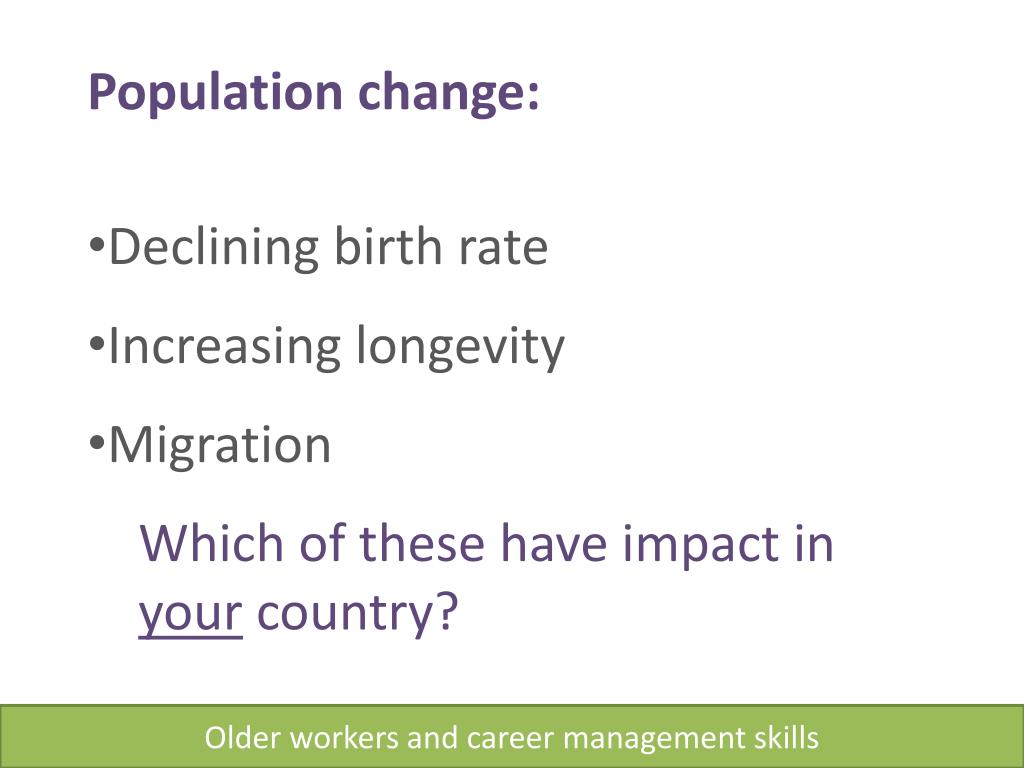 Population change:

•Declining birth rate

•Increasing longevity

•Migration

Which of these have impact in your country?

Older workers and career management skills